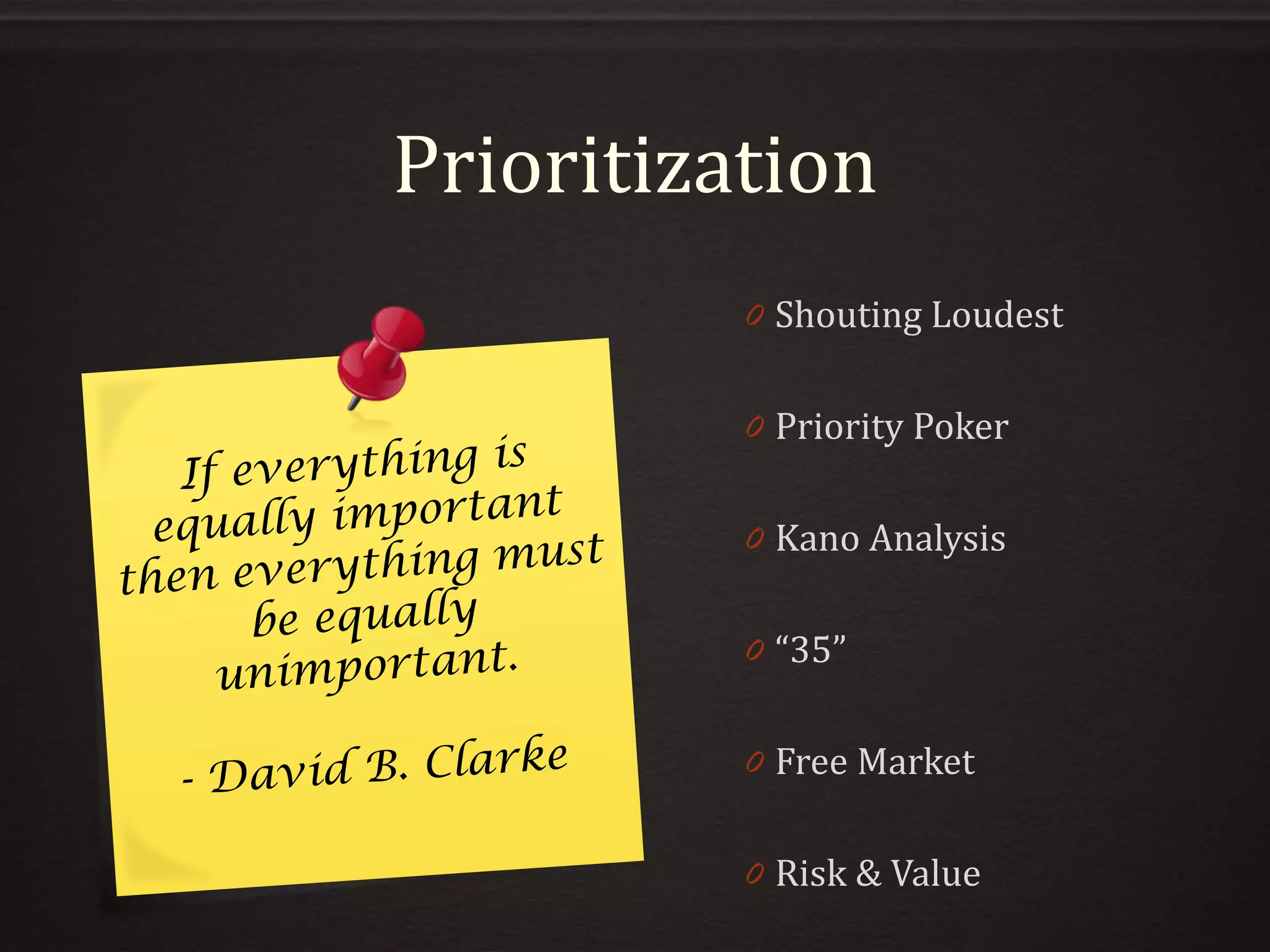 Prioritization

If everything is equally important then everything must be equally unimportant.

- David B. Clarke

Shouting Loudest

Priority Poker

Kano Analysis

“35”

Free Market

Risk & Value